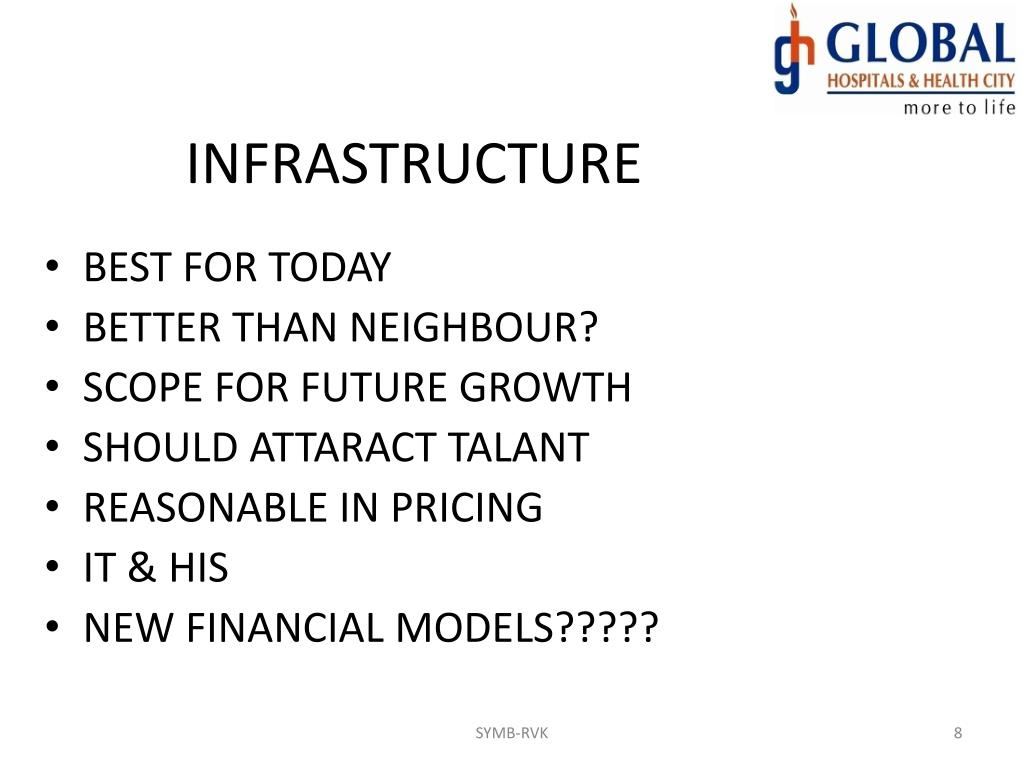 gh GLOBAL
HOSPITALS & HEALTH CITY
more to life

INFRASTRUCTURE

• BEST FOR TODAY
• BETTER THAN NEIGHBOUR?
• SCOPE FOR FUTURE GROWTH
• SHOULD ATTARACT TALANT
• REASONABLE IN PRICING
• IT & HIS
• NEW FINANCIAL MODELS?????

SYMB-RVK

8